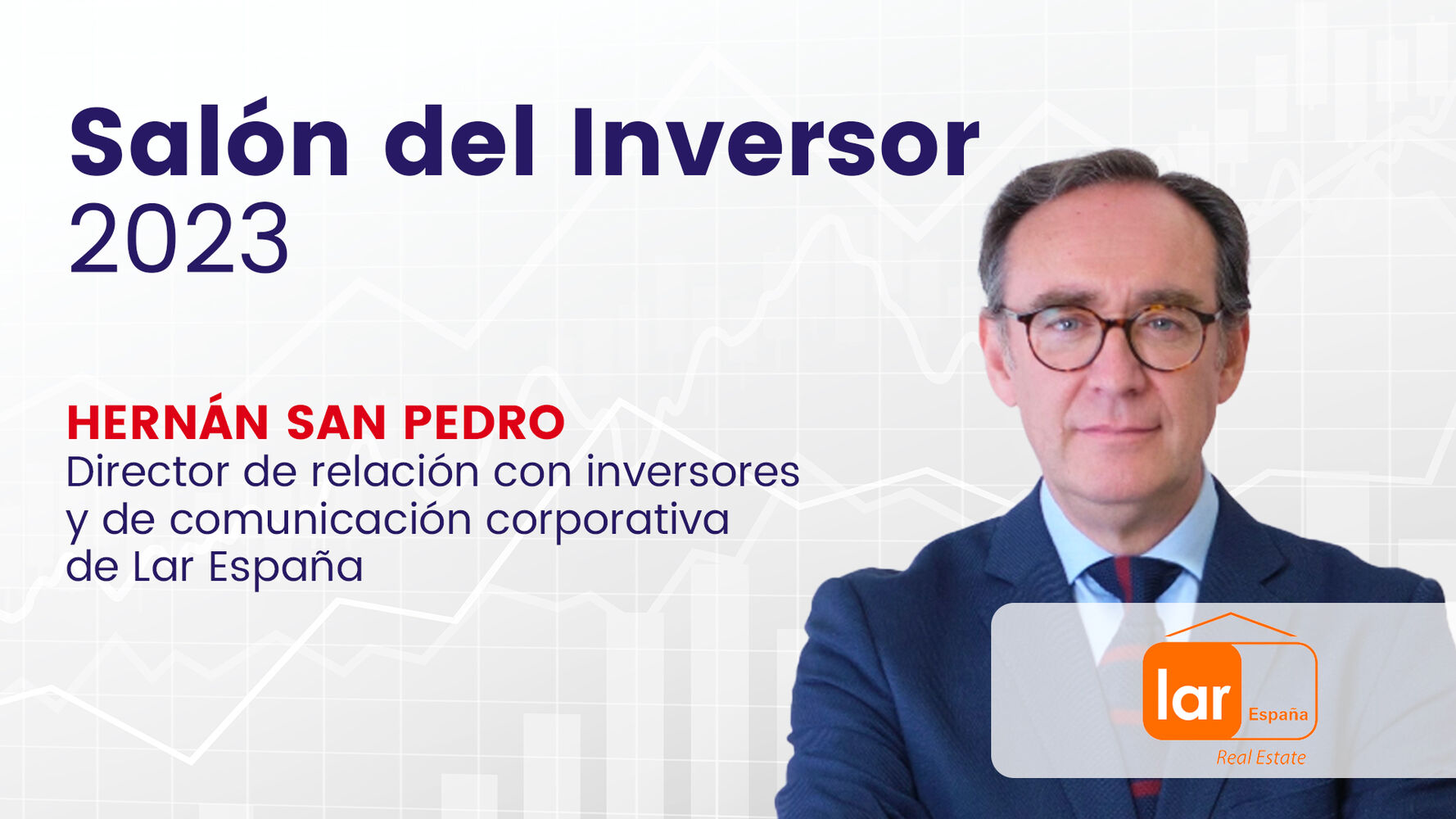 Salón del Inversor
2023

HERNÁN SAN PEDRO
Director de relación con inversores y de comunicación corporativa de Lar España

lar España
Real Estate